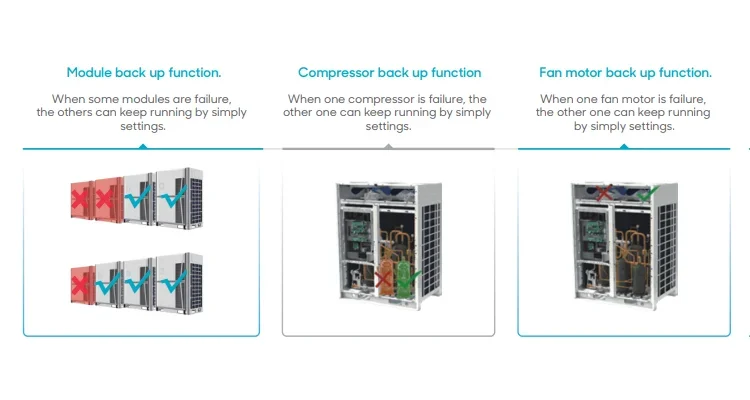 Module back up function.

When some modules are failure, the others can keep running by simply settings.

Compressor back up function

When one compressor is failure, the other one can keep running by simply settings.

Fan motor back up function.

When one fan motor is failure, the other one can keep running by simply settings.